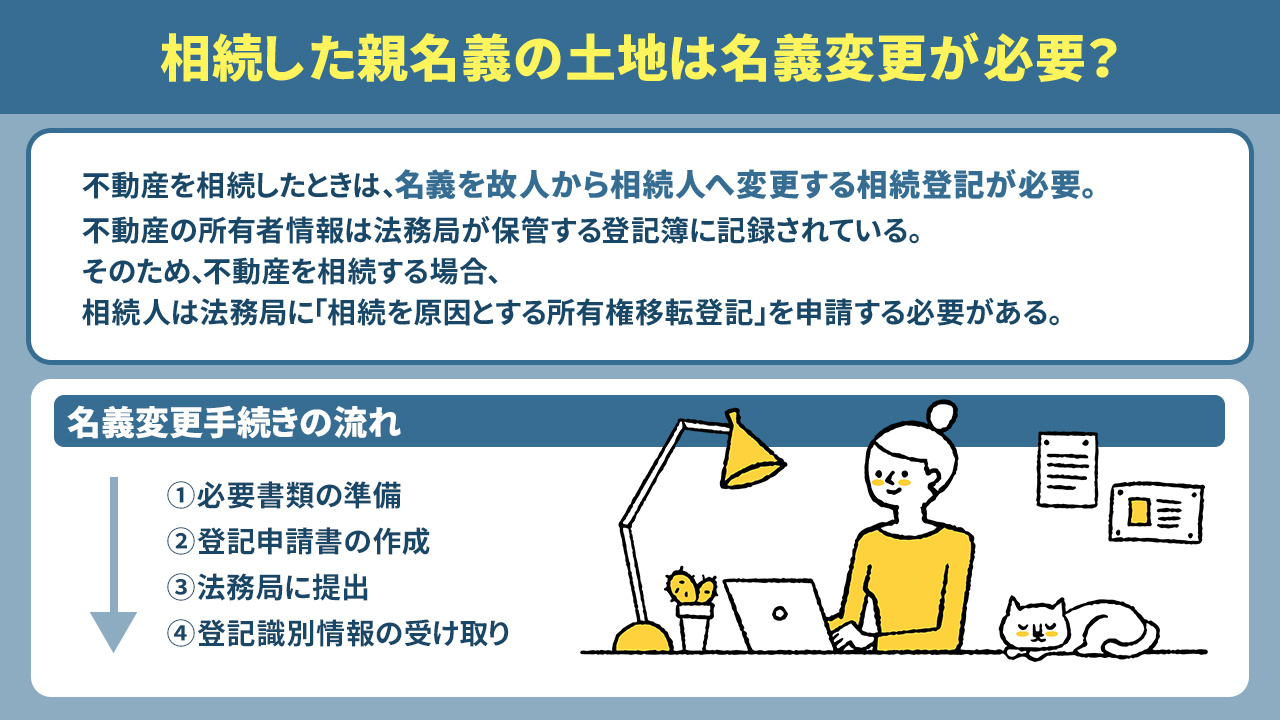 相続した親名義の土地は名義変更が必要？

不動産を相続したときは、名義を故人から相続人へ変更する相続登記が必要。
不動産の所有者情報は法務局が保管する登記簿に記録されている。
そのため、不動産を相続する場合、
相続人は法務局に「相続を原因とする所有権移転登記」を申請する必要がある。

名義変更手続きの流れ

①必要書類の準備
②登記申請書の作成
③法務局に提出
④登記識別情報の受け取り